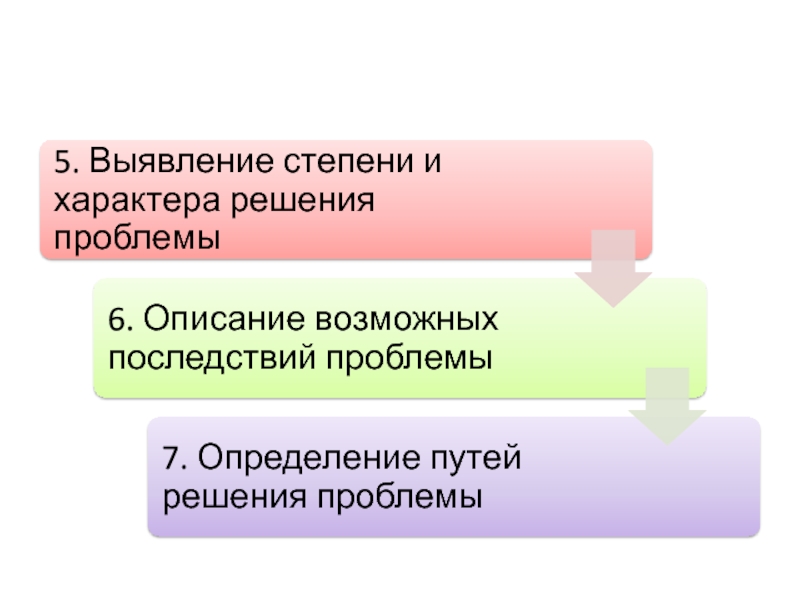 5. Выявление степени и характера решения проблемы

6. Описание возможных последствий проблемы

7. Определение путей решения проблемы